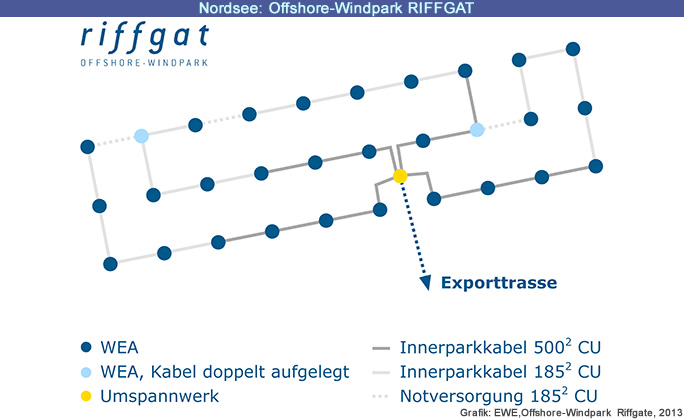 Nordsee: Offshore-Windpark RIFFGAT

riffgat
OFFSHORE-WINDPARK

Exporttrasse

WEA
WEA, Kabel doppelt aufgelegt
Umspannwerk

Innerparkkabel $500^2$ CU
Innerparkkabel $185^2$ CU
Notversorgung $185^2$ CU

Grafik: EWE,Offshore-Windpark Riffgate, 2013